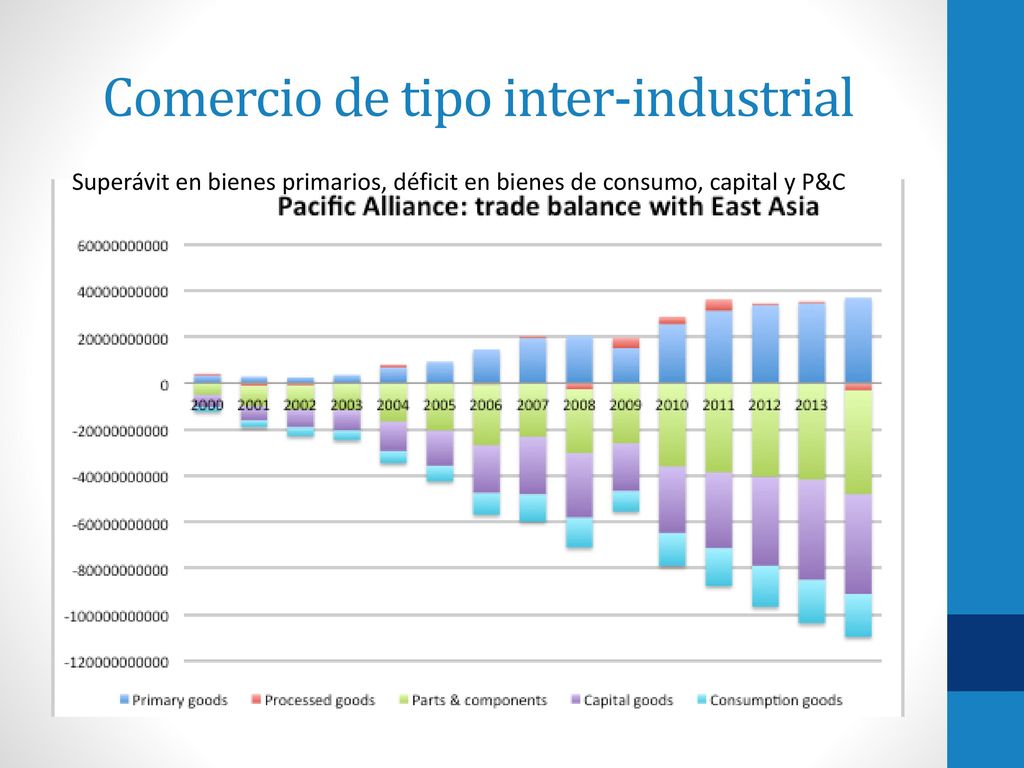 Comercio de tipo inter-industrial

Superávit en bienes primarios, déficit en bienes de consumo, capital y P&C

Pacific Alliance: trade balance with East Asia

60000000000
40000000000
20000000000
0
-20000000000
-40000000000
-60000000000
-80000000000
-100000000000
-120000000000

2000 2001 2002 2003 2004 2005 2006 2007 2008 2009 2010 2011 2012 2013

Primary goods Processed goods Parts & components Capital goods Consumption goods